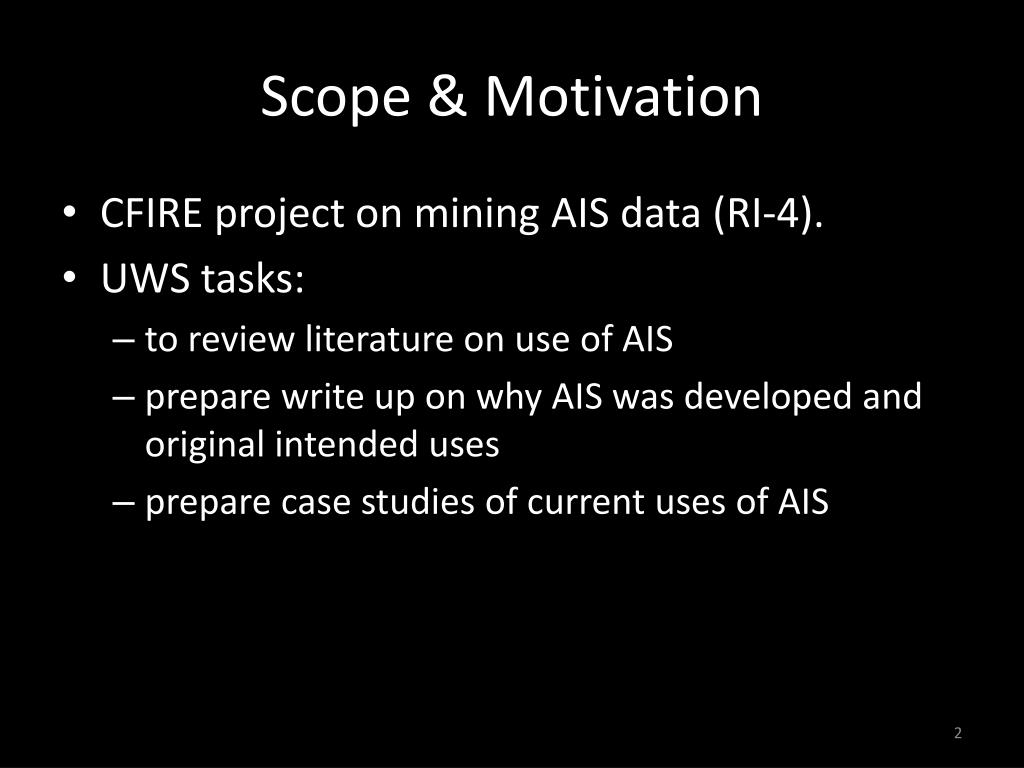 Scope & Motivation

• CFIRE project on mining AIS data (RI-4).
• UWS tasks:
– to review literature on use of AIS
– prepare write up on why AIS was developed and original intended uses
– prepare case studies of current uses of AIS

2